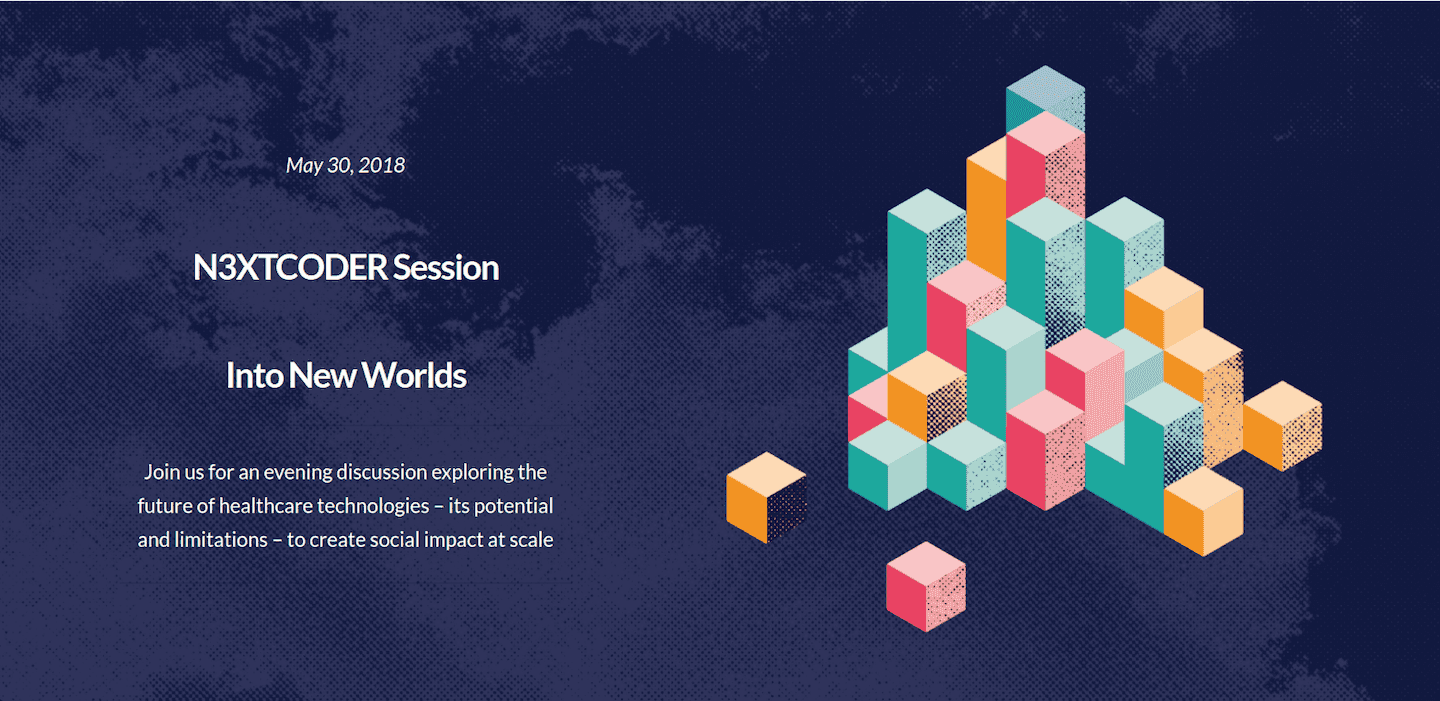 May 30, 2018

N3XTCODER Session

Into New Worlds

Join us for an evening discussion exploring the future of healthcare technologies – its potential and limitations – to create social impact at scale